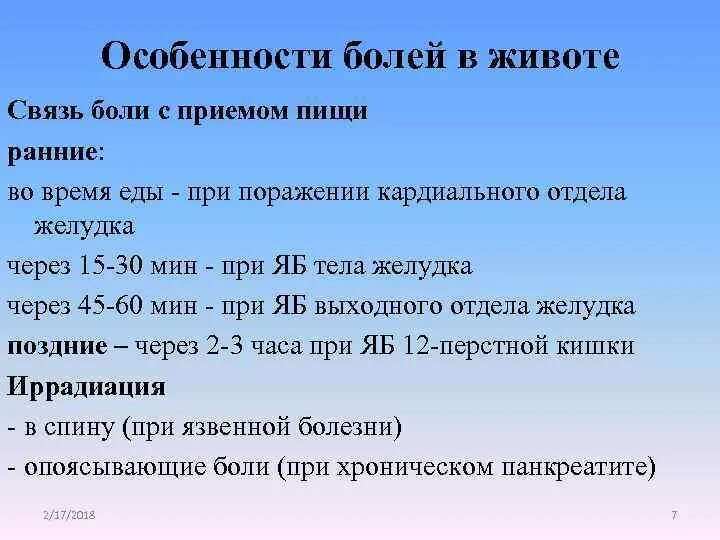 Особенности болей в животе

Связь боли с приемом пищи

ранние:

во время еды - при поражении кардиального отдела желудка

через 15-30 мин - при ЯБ тела желудка

через 45-60 мин - при ЯБ выходного отдела желудка

поздние – через 2-3 часа при ЯБ 12-перстной кишки

Иррадиация

- в спину (при язвенной болезни)

- опоясывающие боли (при хроническом панкреатите)

2/17/2018

7